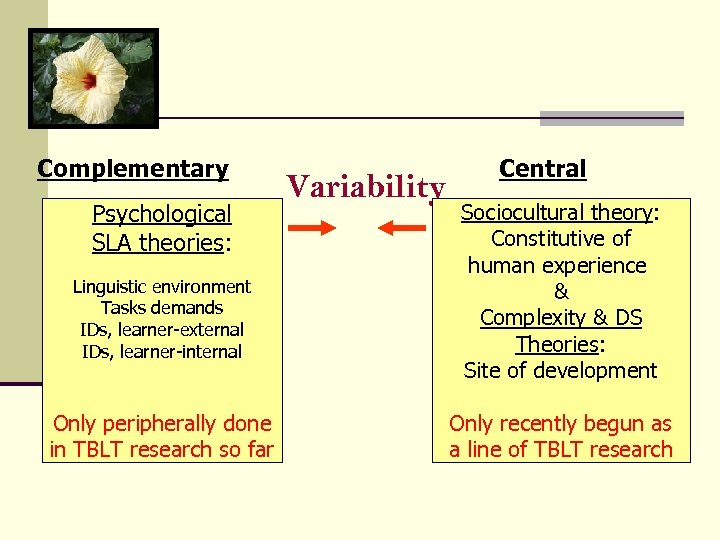 Complementary

Variability

Central

Psychological SLA theories:

Linguistic environment
Tasks demands
IDs, learner-external
IDs, learner-internal

Only peripherally done in TBLT research so far

Sociocultural theory: Constitutive of human experience & Complexity & DS Theories: Site of development

Only recently begun as a line of TBLT research